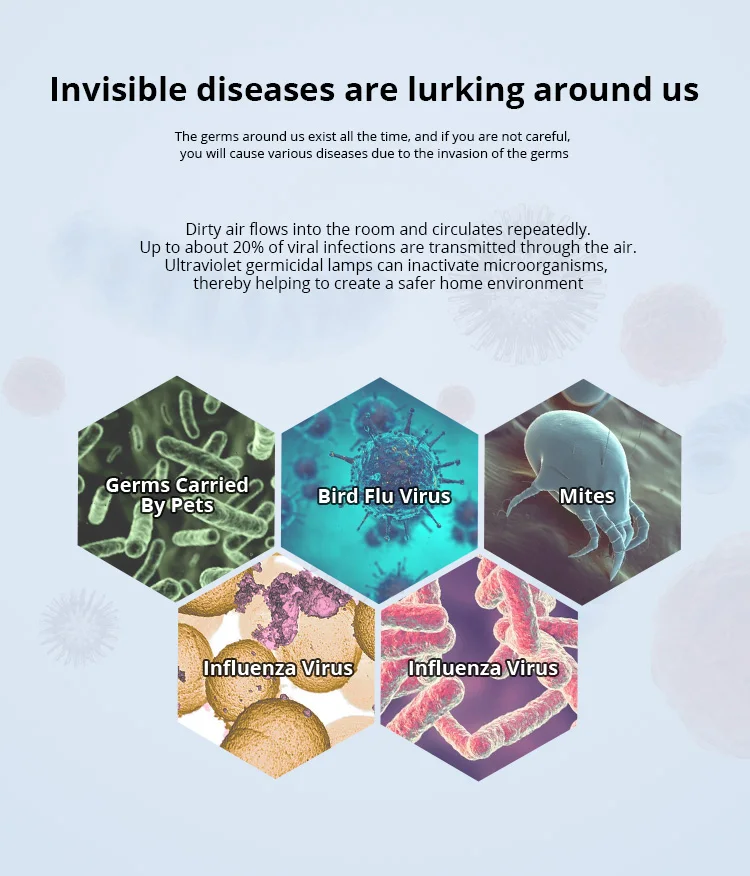 Invisible diseases are lurking around us

The germs around us exist all the time, and if you are not careful, you will cause various diseases due to the invasion of the germs

Dirty air flows into the room and circulates repeatedly. Up to about 20% of viral infections are transmitted through the air. Ultraviolet germicidal lamps can inactivate microorganisms, thereby helping to create a safer home environment

Germs Carried By Pets

Bird Flu Virus

Mites

Influenza Virus

Influenza Virus